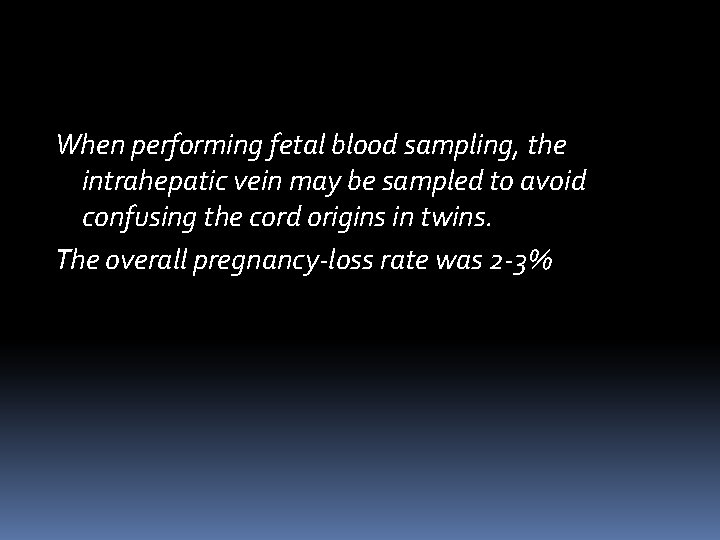 When performing fetal blood sampling, the intrahepatic vein may be sampled to avoid confusing the cord origins in twins.

The overall pregnancy-loss rate was 2-3%